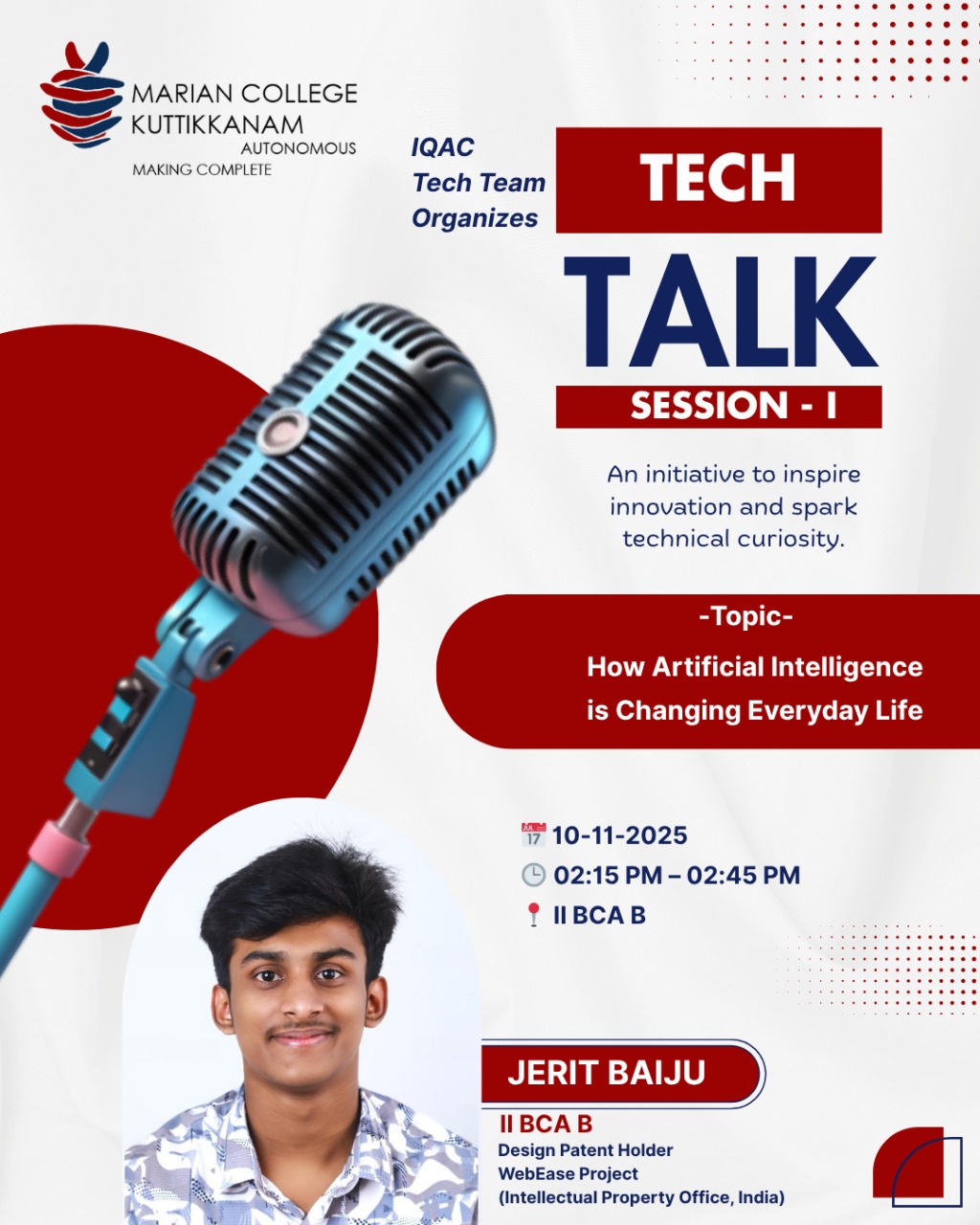 MARIAN COLLEGE
KUTTIKKANAM
AUTONOMOUS
MAKING COMPLETE

IQAC
Tech Team
Organizes

TECH
TALK
SESSION - I

An initiative to inspire innovation and spark technical curiosity.

-Topic-
How Artificial Intelligence is Changing Everyday Life

JUL 17 10-11-2025
02:15 PM – 02:45 PM
II BCA B

JERIT BAIJU
II BCA B
Design Patent Holder
WebEase Project
(Intellectual Property Office, India)